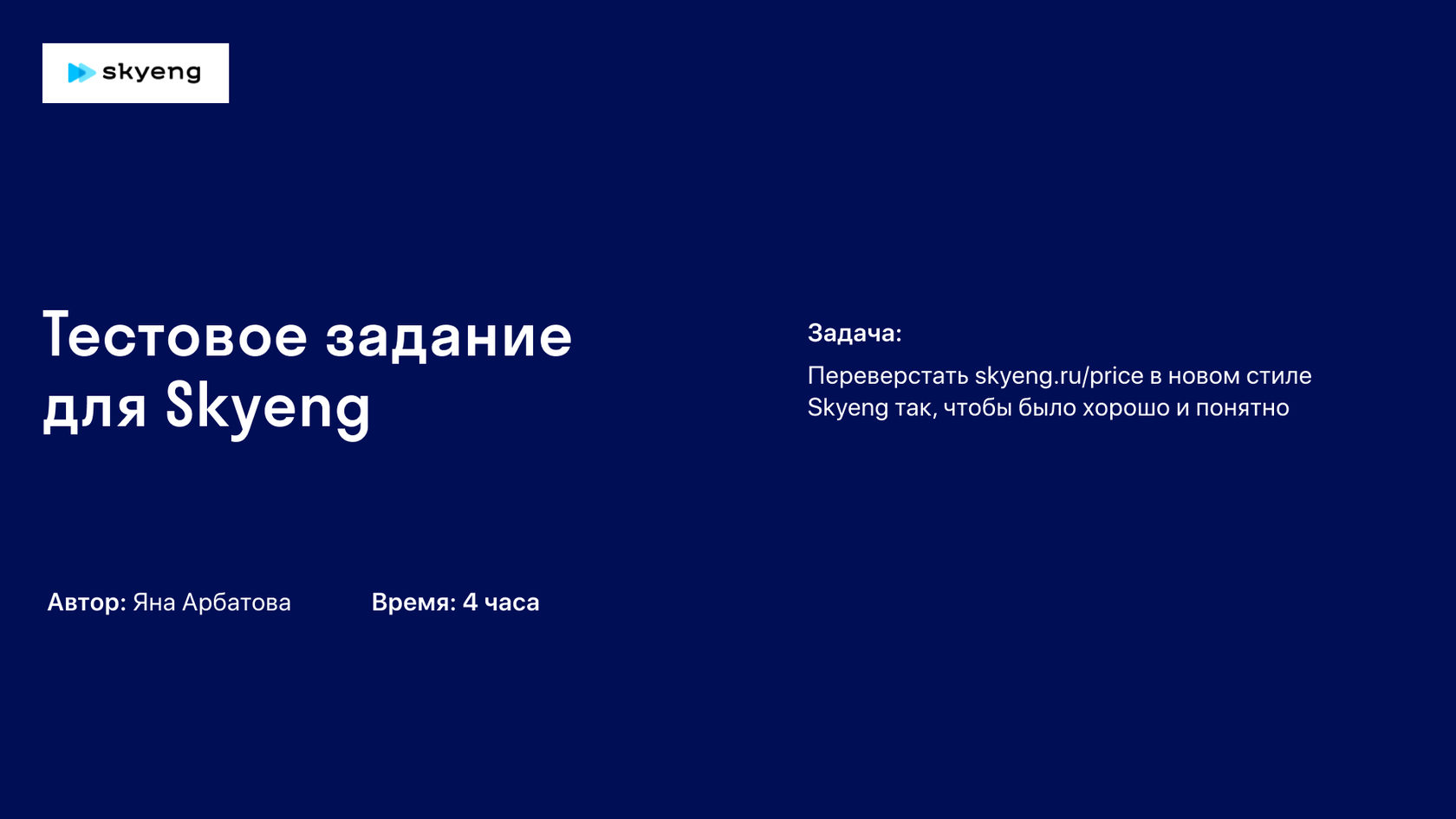 skyeng

Тестовое задание для Skyeng

Задача:

Переверстать skyeng.ru/price в новом стиле Skyeng так, чтобы было хорошо и понятно

Автор: Яна Арбатова

Время: 4 часа